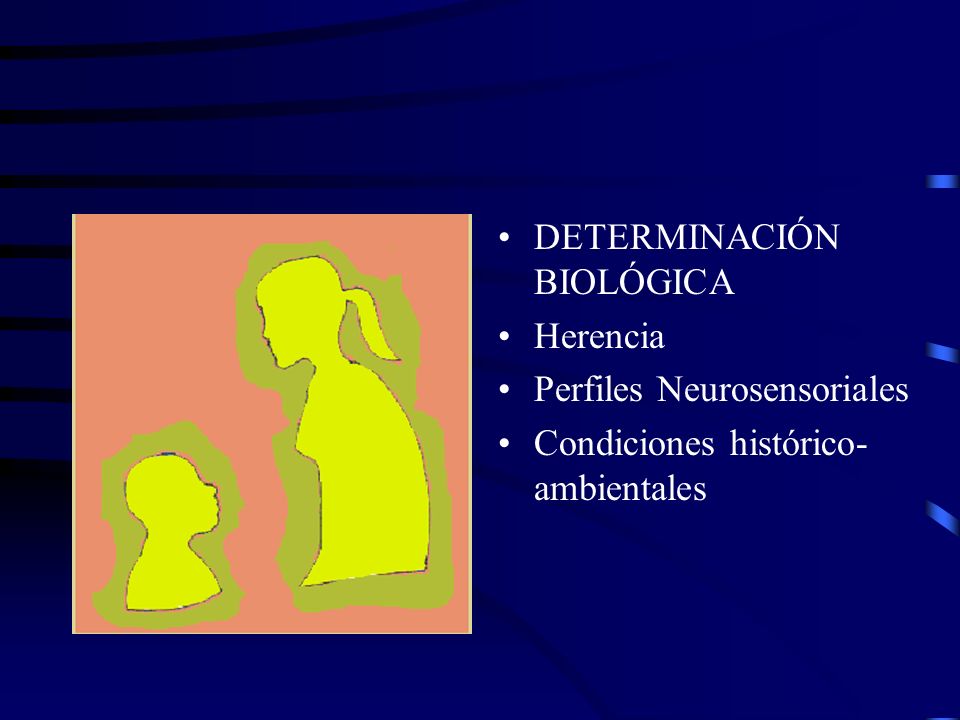 • DETERMINACIÓN BIOLÓGICA
• Herencia
• Perfiles Neurosensoriales
• Condiciones histórico-ambientales